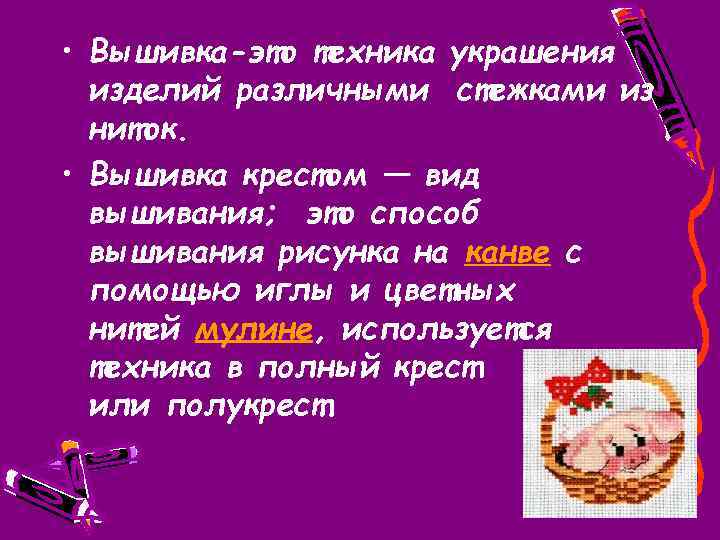 • Вышивка-это техника украшения изделий различными стежками из ниток.

• Вышивка крестом — вид вышивания; это способ вышивания рисунка на канве с помощью иглы и цветных нитей мулине, используется техника в полный крест или полукрест